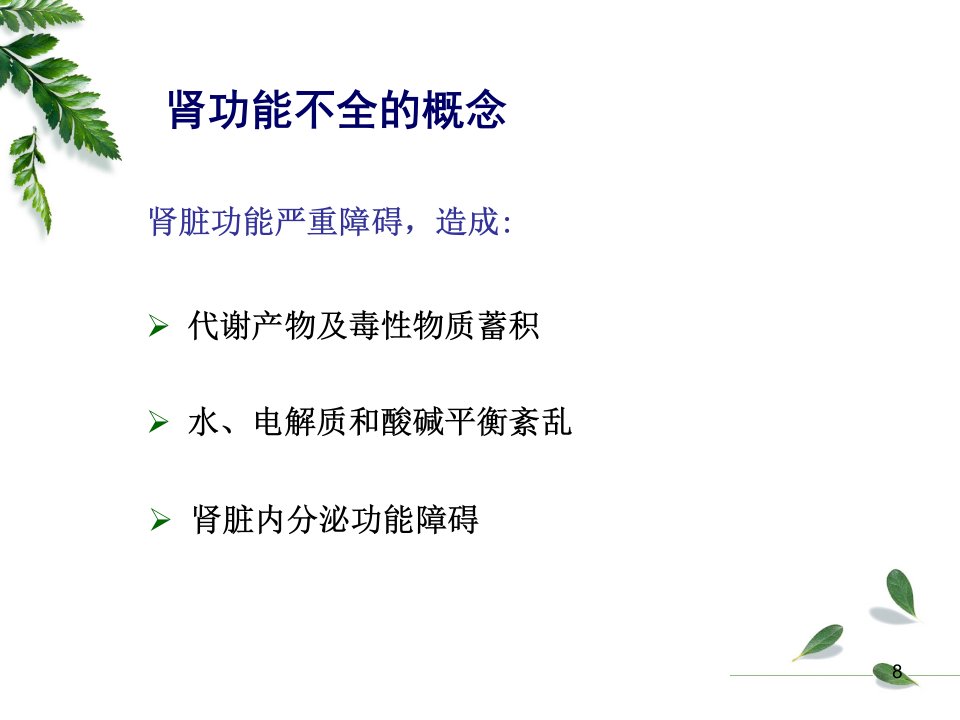 肾功能不全的概念

肾脏功能严重障碍，造成:

➢ 代谢产物及毒性物质蓄积

➢ 水、电解质和酸碱平衡紊乱

➢ 肾脏内分泌功能障碍

8